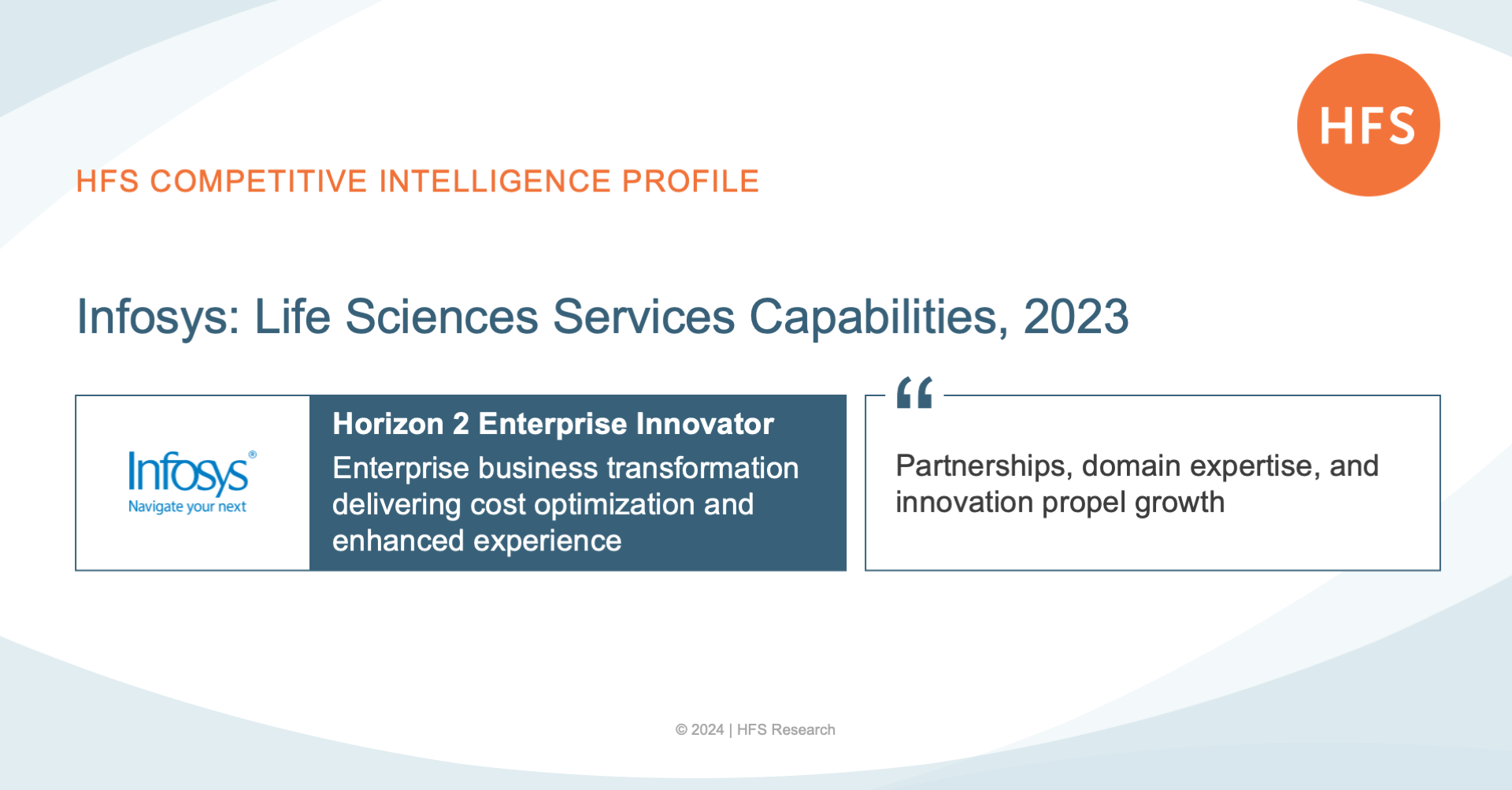 HFS

HFS COMPETITIVE INTELLIGENCE PROFILE

Infosys: Life Sciences Services Capabilities, 2023

Infosys®
Navigate your next

Horizon 2 Enterprise Innovator

Enterprise business transformation delivering cost optimization and enhanced experience

“

Partnerships, domain expertise, and innovation propel growth

© 2024 | HFS Research